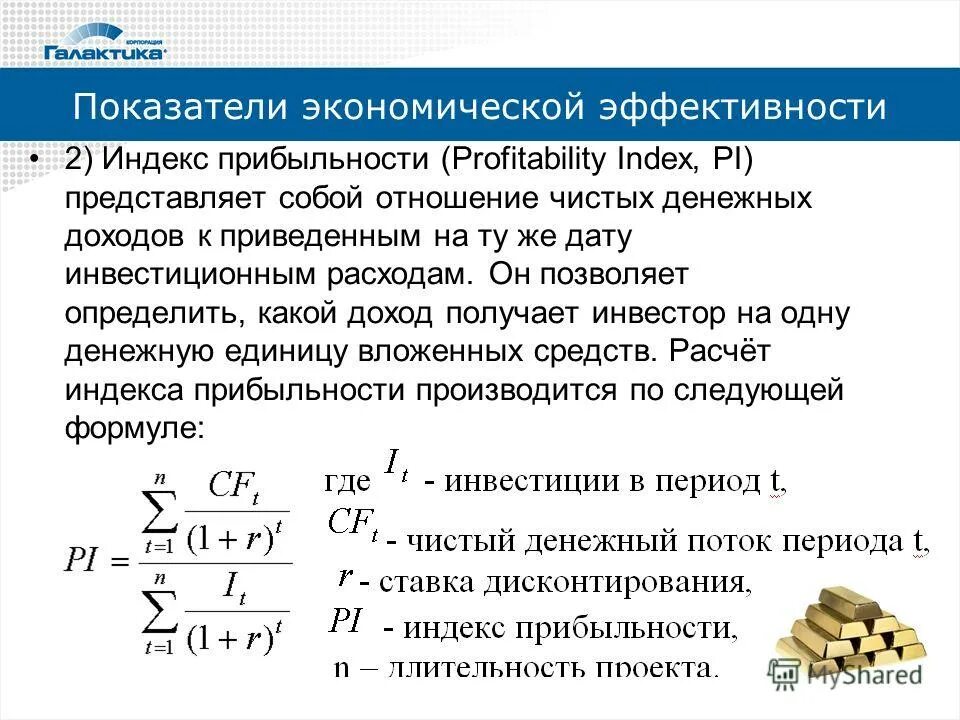 КОРПОРАЦИЯ
Галактика

Показатели экономической эффективности

• 2) Индекс прибыльности (Profitability Index, PI) представляет собой отношение чистых денежных доходов к приведенным на ту же дату инвестиционным расходам. Он позволяет определить, какой доход получает инвестор на одну денежную единицу вложенных средств. Расчёт индекса прибыльности производится по следующей формуле:

$PI = \frac{\sum_{t=1}^{n} \frac{CF_t}{(1+r)^t}}{\sum_{t=1}^{n} \frac{I_t}{(1+r)^t}}$

где $I_t$ - инвестиции в период t,
$CF_t$ - чистый денежный поток периода t,
$r$ - ставка дисконтирования,
$PI$ - индекс прибыльности,
n – длительность проекта.

MyShared